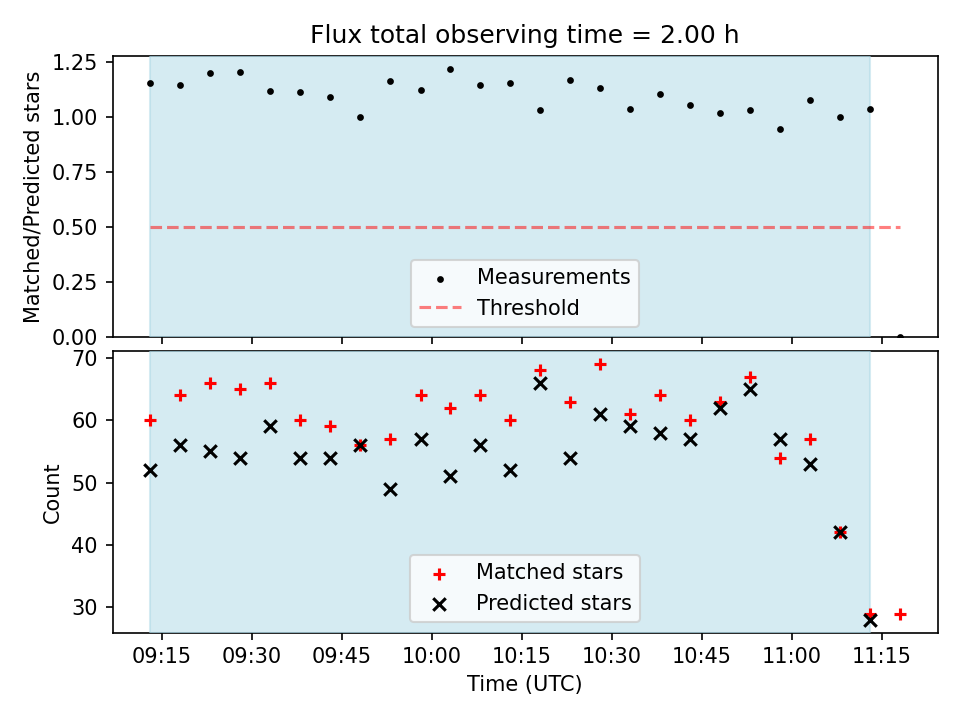 Flux total observing time = 2.00 h

Matched/Predicted stars

1.25
1.00
0.75
0.50
0.25
0.00

Measurements
Threshold

Count

70
60
50
40
30

Matched stars
Predicted stars

09:15 09:30 09:45 10:00 10:15 10:30 10:45 11:00 11:15

Time (UTC)